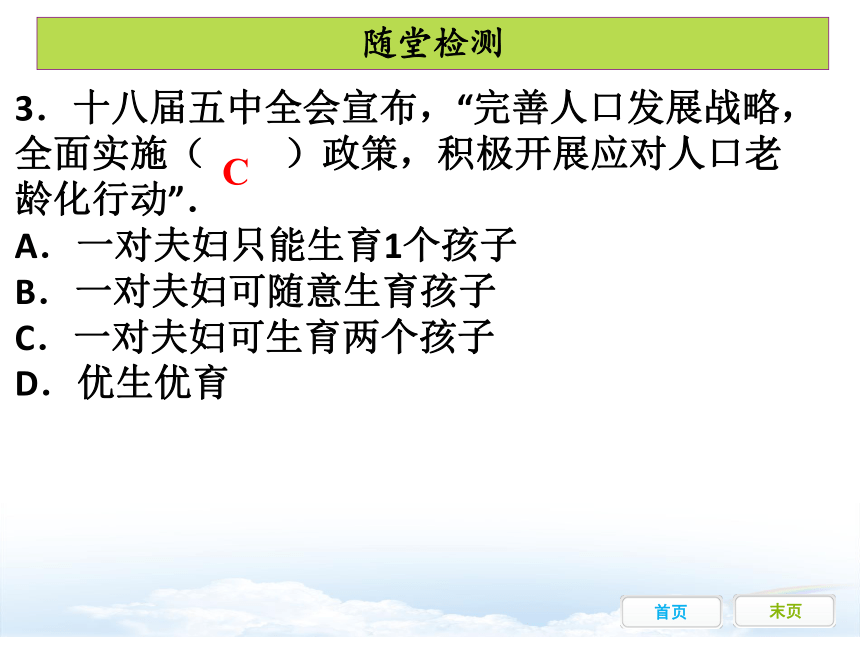 随堂检测

3．十八届五中全会宣布，“完善人口发展战略，全面实施（　C　）政策，积极开展应对人口老龄化行动”．

A．一对夫妇只能生育1个孩子
B．一对夫妇可随意生育孩子
C．一对夫妇可生育两个孩子
D．优生优育

首页　末页